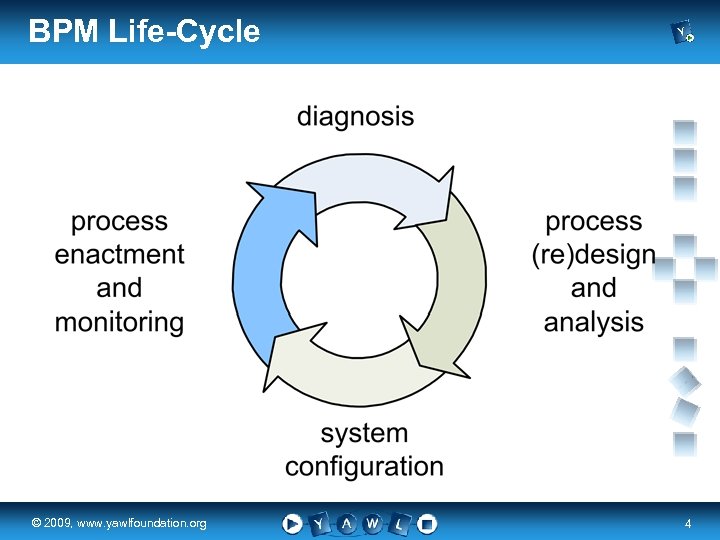 BPM Life-Cycle

diagnosis

process enactment and monitoring

process (re)design and analysis

system configuration

© 2009, www.yawlfoundation.org

Y A W L

4